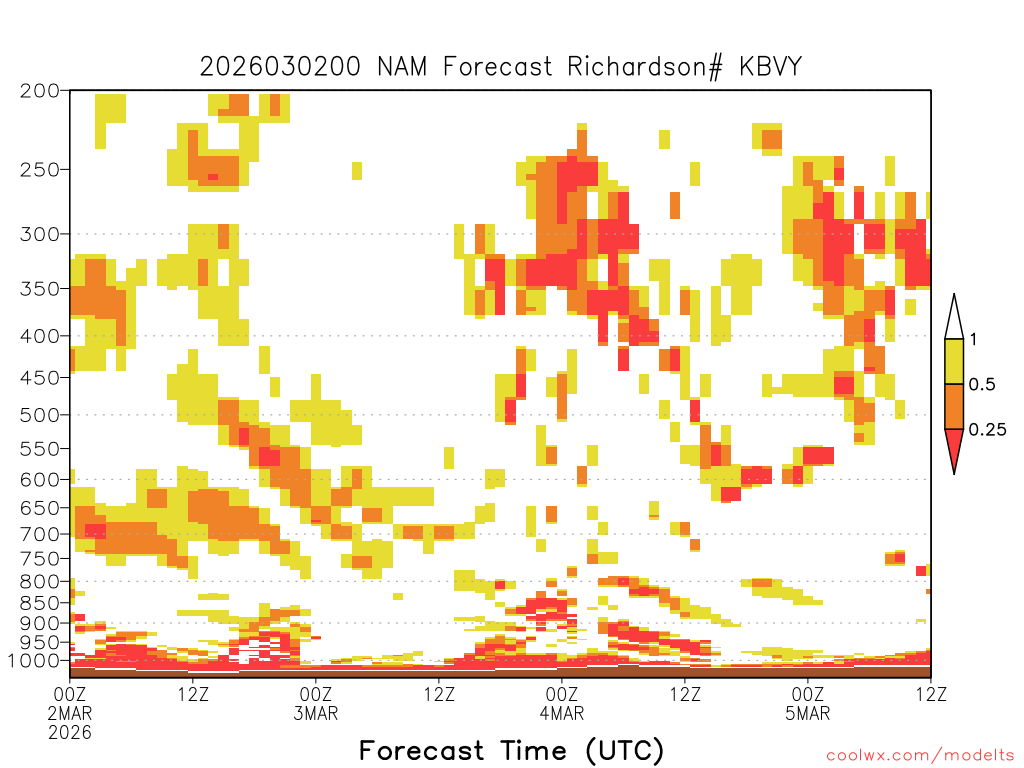 2026030200 NAM Forecast Richardson# KBVY

200
250
300
350
400
450
500
550
600
650
700
750
800
850
900
950
1000

1
0.5
0.25

00Z 2MAR 2026
12Z
00Z 3MAR
12Z
00Z 4MAR
12Z
00Z 5MAR
12Z

Forecast Time (UTC)

coolwx.com/modelts